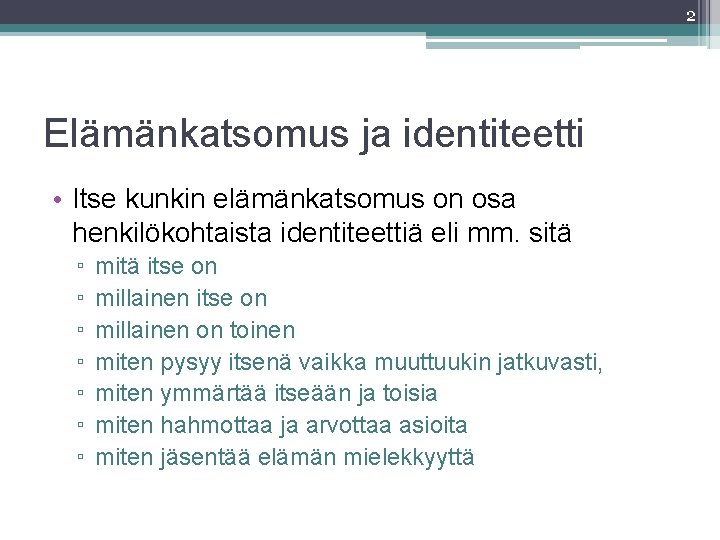 2

Elämänkatsomus ja identiteetti

• Itse kunkin elämänkatsomus on osa henkilökohtaista identiteettiä eli mm. sitä
▫ mitä itse on
▫ millainen itse on
▫ millainen on toinen
▫ miten pysyy itsenä vaikka muuttuukin jatkuvasti,
▫ miten ymmärtää itseään ja toisia
▫ miten hahmottaa ja arvottaa asioita
▫ miten jäsentää elämän mielekkyyttä